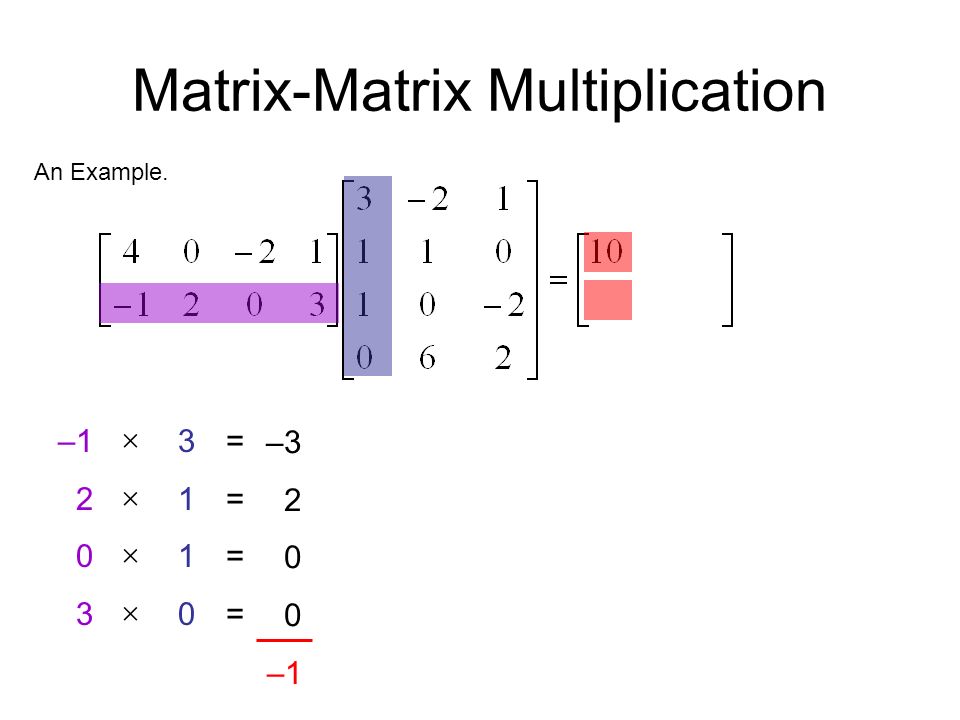 Matrix-Matrix Multiplication

An Example.

$\begin{bmatrix} 4 & 0 & -2 & 1 \\ -1 & 2 & 0 & 3 \end{bmatrix} \begin{bmatrix} 3 & -2 & 1 \\ 1 & 1 & 0 \\ 1 & 0 & -2 \\ 0 & 6 & 2 \end{bmatrix} = \begin{bmatrix} 10 & & \\ & & \end{bmatrix}$

$-1 \times 3 = -3$

$2 \times 1 = 2$

$0 \times 1 = 0$

$3 \times 0 = 0$

$-1$